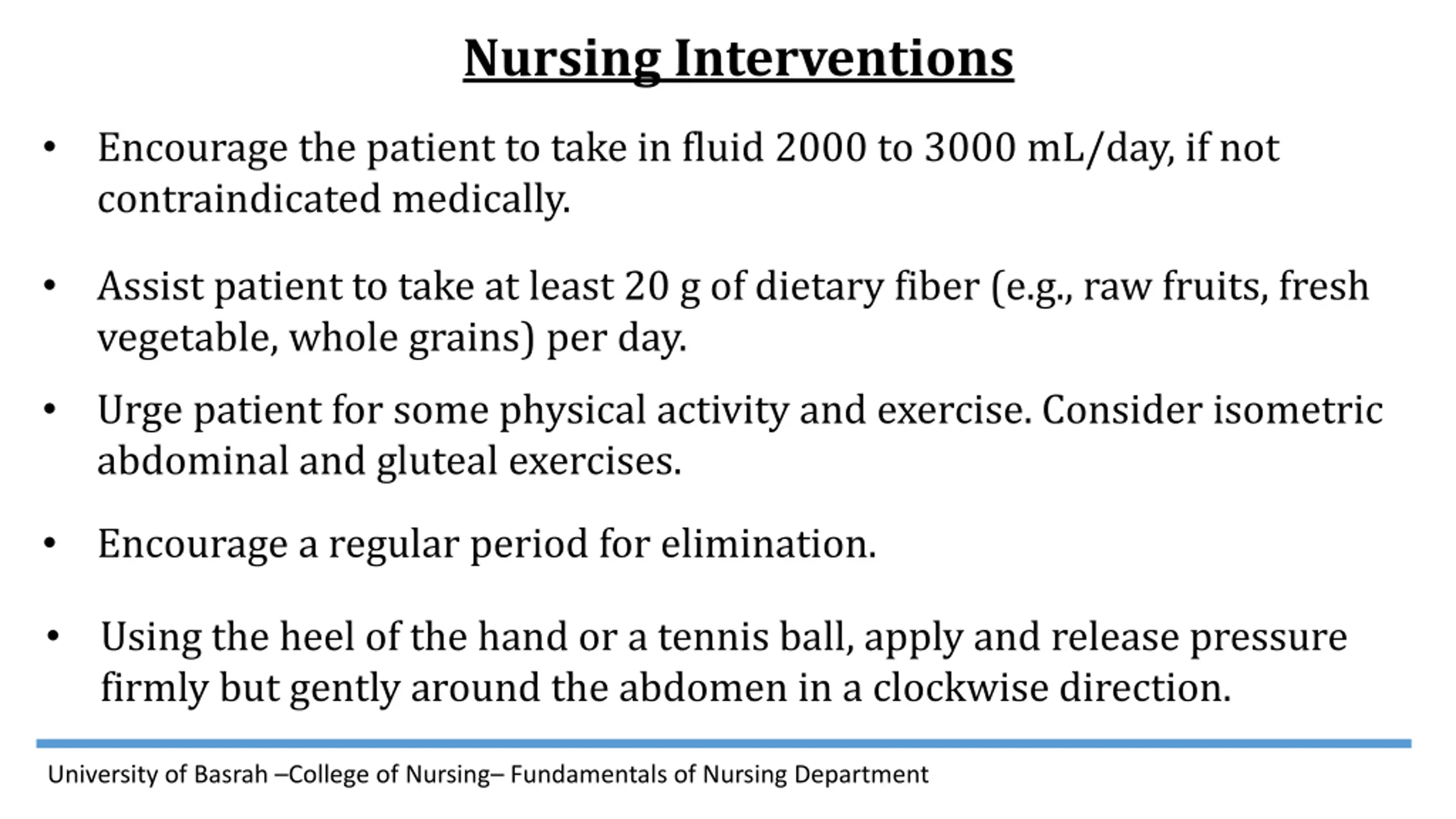 Nursing Interventions

• Encourage the patient to take in fluid 2000 to 3000 mL/day, if not contraindicated medically.

• Assist patient to take at least 20 g of dietary fiber (e.g., raw fruits, fresh vegetable, whole grains) per day.

• Urge patient for some physical activity and exercise. Consider isometric abdominal and gluteal exercises.

• Encourage a regular period for elimination.

• Using the heel of the hand or a tennis ball, apply and release pressure firmly but gently around the abdomen in a clockwise direction.

University of Basrah –College of Nursing– Fundamentals of Nursing Department